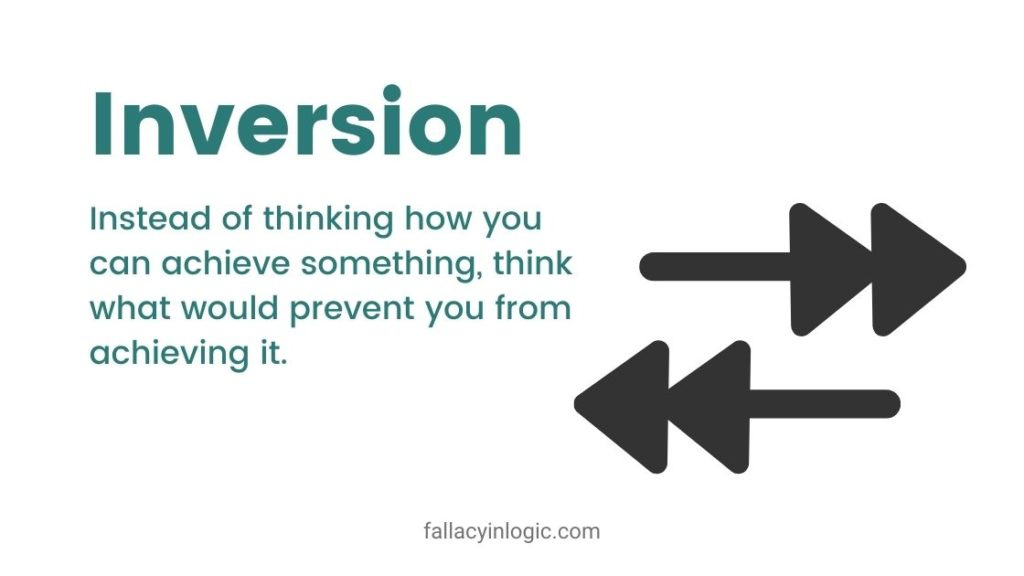 Inversion

Instead of thinking how you can achieve something, think what would prevent you from achieving it.

fallacyinlogic.com